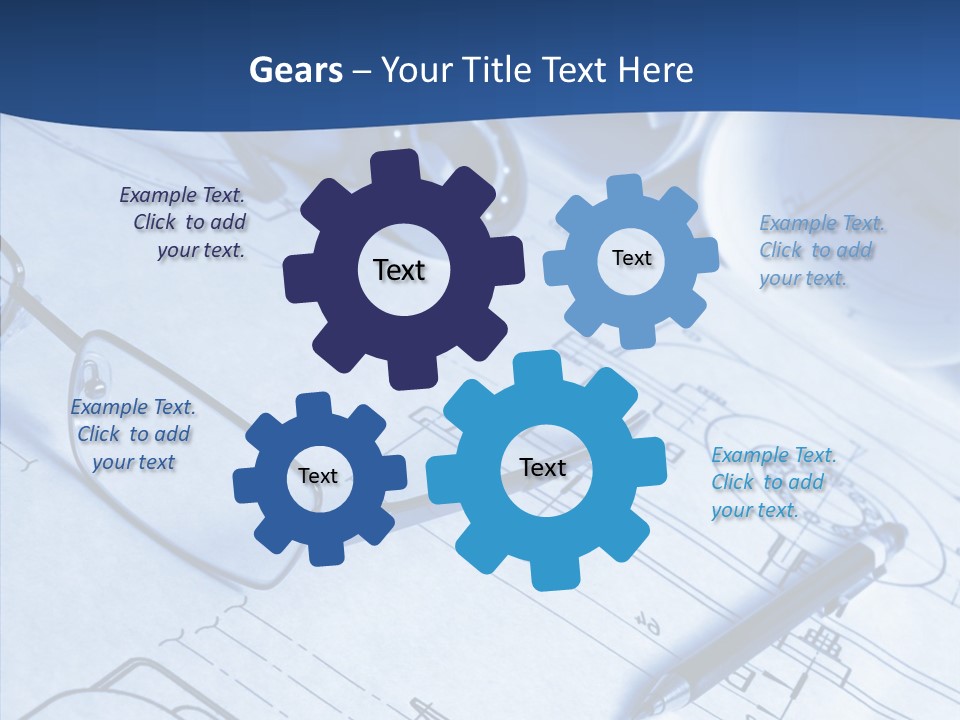 Gears – Your Title Text Here

Example Text. Click to add your text.

Text

Text

Example Text. Click to add your text.

Example Text. Click to add your text

Text

Text

Example Text. Click to add your text.